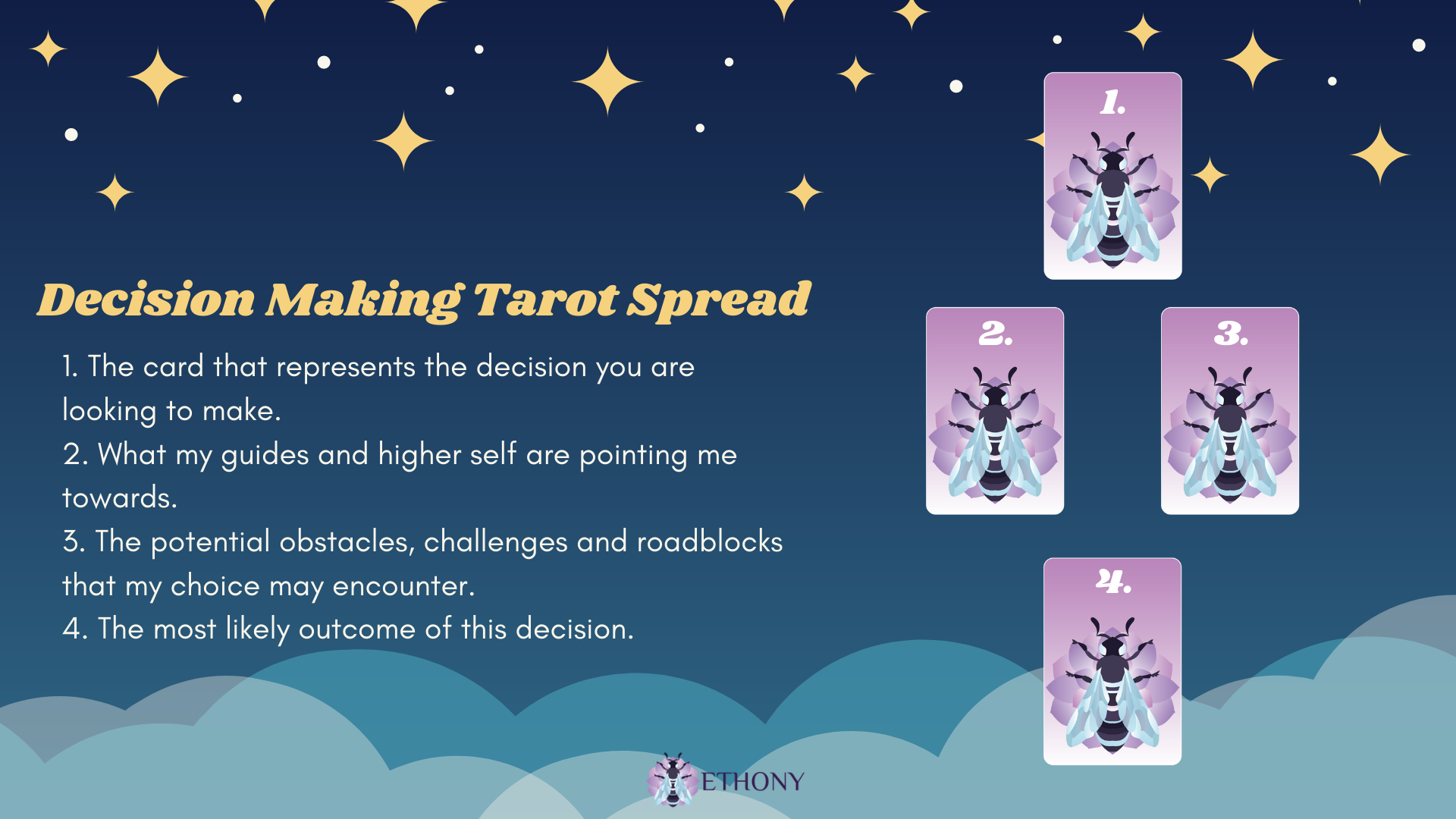 Decision Making Tarot Spread

1. The card that represents the decision you are looking to make.
2. What my guides and higher self are pointing me towards.
3. The potential obstacles, challenges and roadblocks that my choice may encounter.
4. The most likely outcome of this decision.

1.

2.

3.

4.

ETHONY